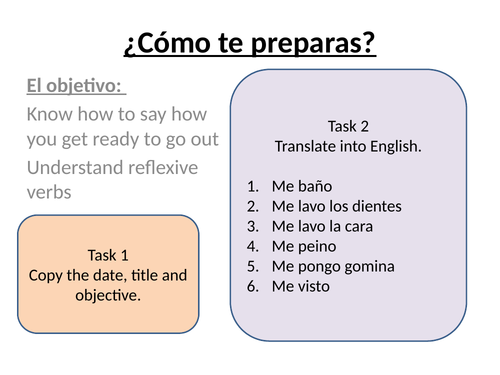 ¿Cómo te preparas?

El objetivo:

Know how to say how you get ready to go out

Understand reflexive verbs

Task 1
Copy the date, title and objective.

Task 2
Translate into English.

1. Me baño
2. Me lavo los dientes
3. Me lavo la cara
4. Me peino
5. Me pongo gomina
6. Me visto